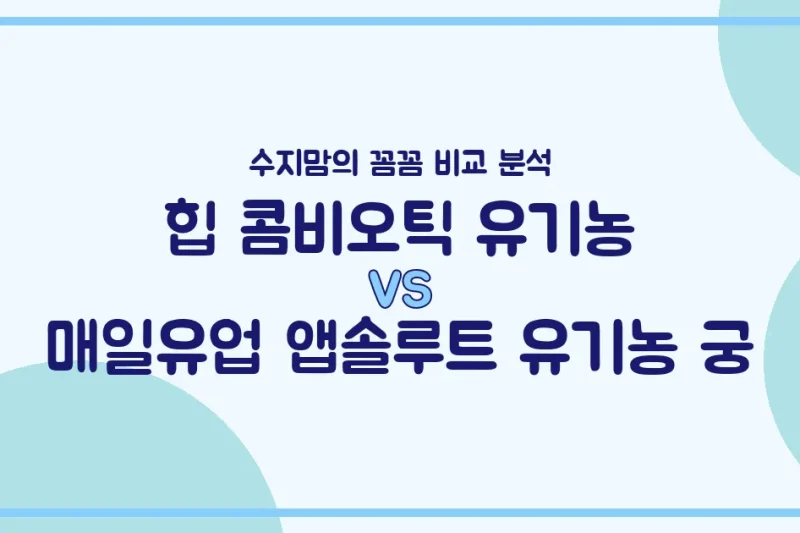 수지맘의 꼼꼼 비교 분석

힙 콤비오틱 유기농

VS

매일유업 앱솔루트 유기농 궁